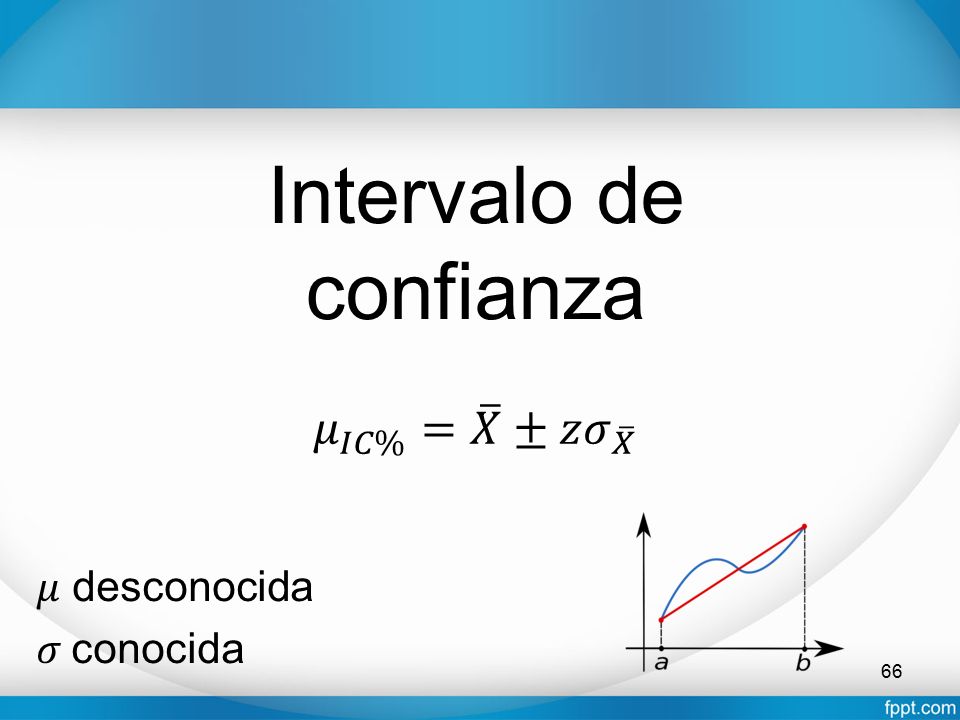 Intervalo de confianza

$\mu_{IC\%} = \bar{X} \pm z\sigma_{\bar{X}}$

$\mu$ desconocida
$\sigma$ conocida

a
b

66

fppt.com